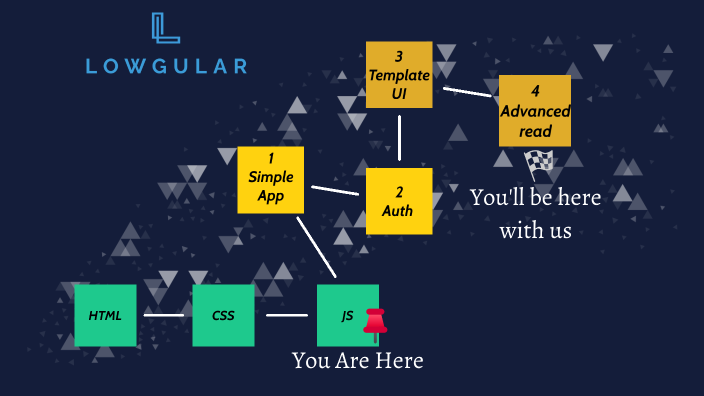 LOWGULAR

3
Template
UI

4
Advanced
read

1
Simple
App

2
Auth

You'll be here with us

HTML

CSS

JS

You Are Here